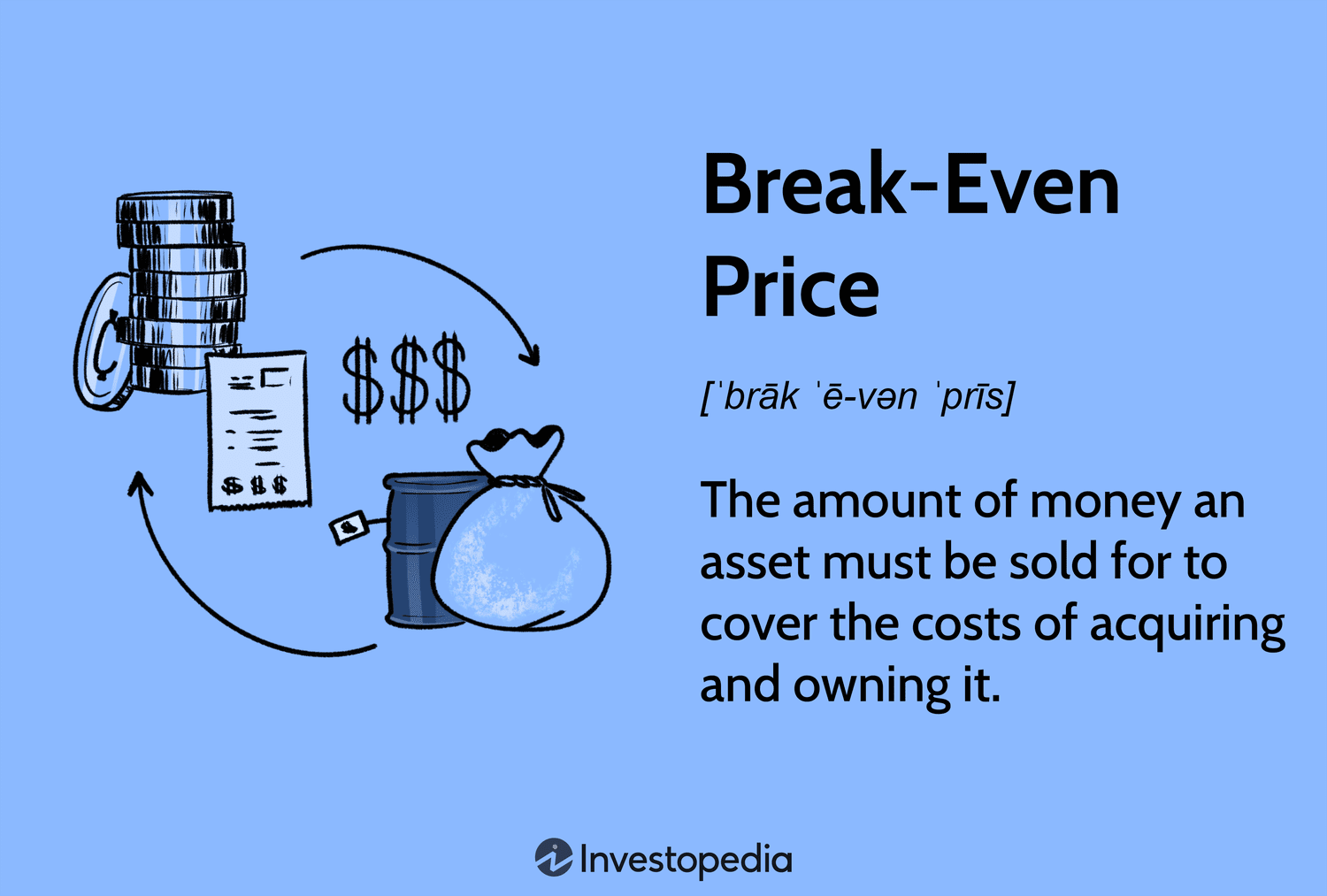 $$$

$$$

Break-Even Price

[ˈbrāk ˈē-vən ˈprīs]

The amount of money an asset must be sold for to cover the costs of acquiring and owning it.

Investopedia